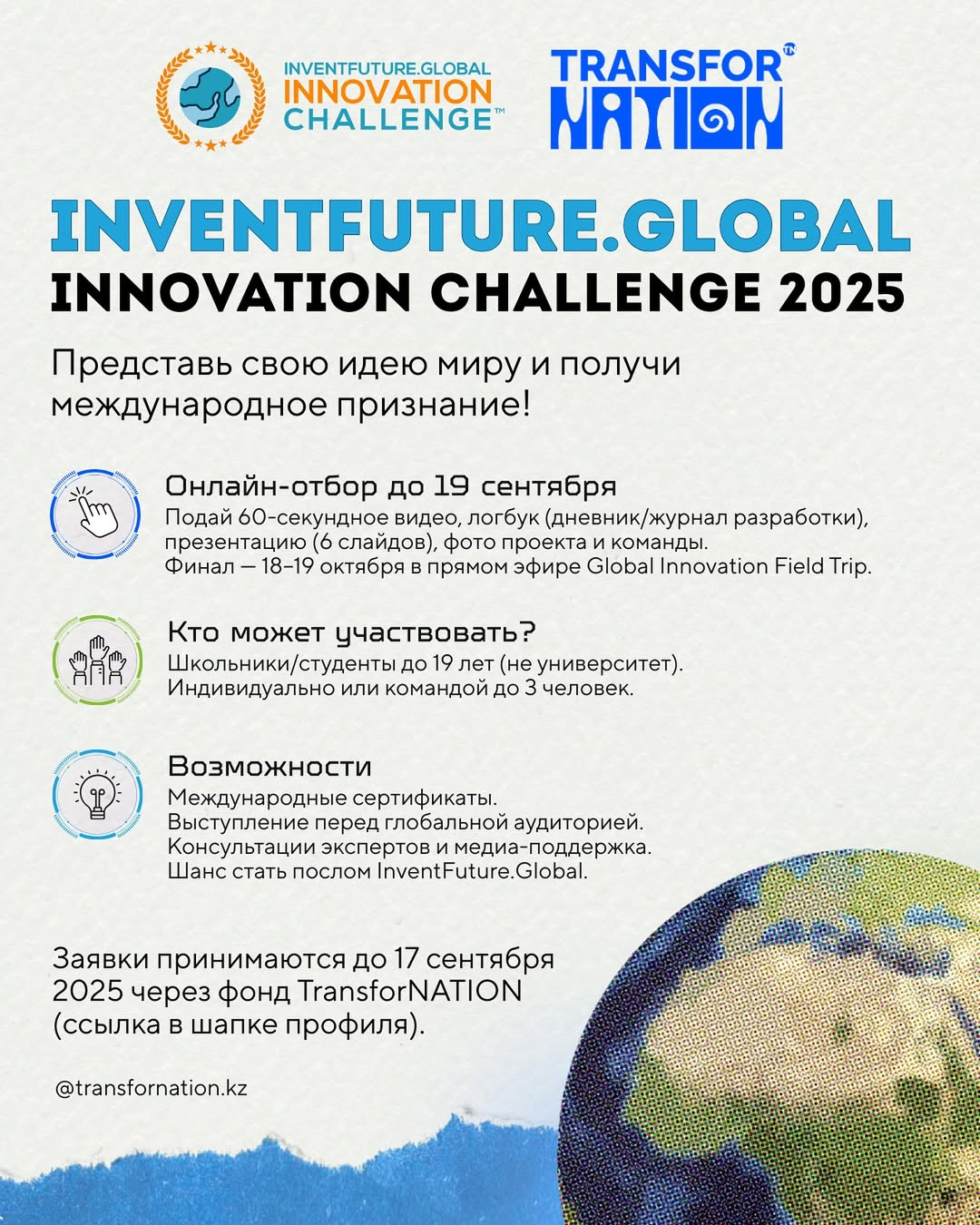 INVENTFUTURE.GLOBAL INNOVATION CHALLENGE™

TRANSFOR NATION™

INVENTFUTURE.GLOBAL
INNOVATION CHALLENGE 2025

Представь свою идею миру и получи международное признание!

Онлайн-отбор до 19 сентября
Подай 60-секундное видео, логбук (дневник/журнал разработки), презентацию (6 слайдов), фото проекта и команды.
Финал — 18–19 октября в прямом эфире Global Innovation Field Trip.

Кто может участвовать?
Школьники/студенты до 19 лет (не университет).
Индивидуально или командой до 3 человек.

Возможности
Международные сертификаты.
Выступление перед глобальной аудиторией.
Консультации экспертов и медиа-поддержка.
Шанс стать послом InventFuture.Global.

Заявки принимаются до 17 сентября 2025 через фонд TransforNATION (ссылка в шапке профиля).

@transfornation.kz